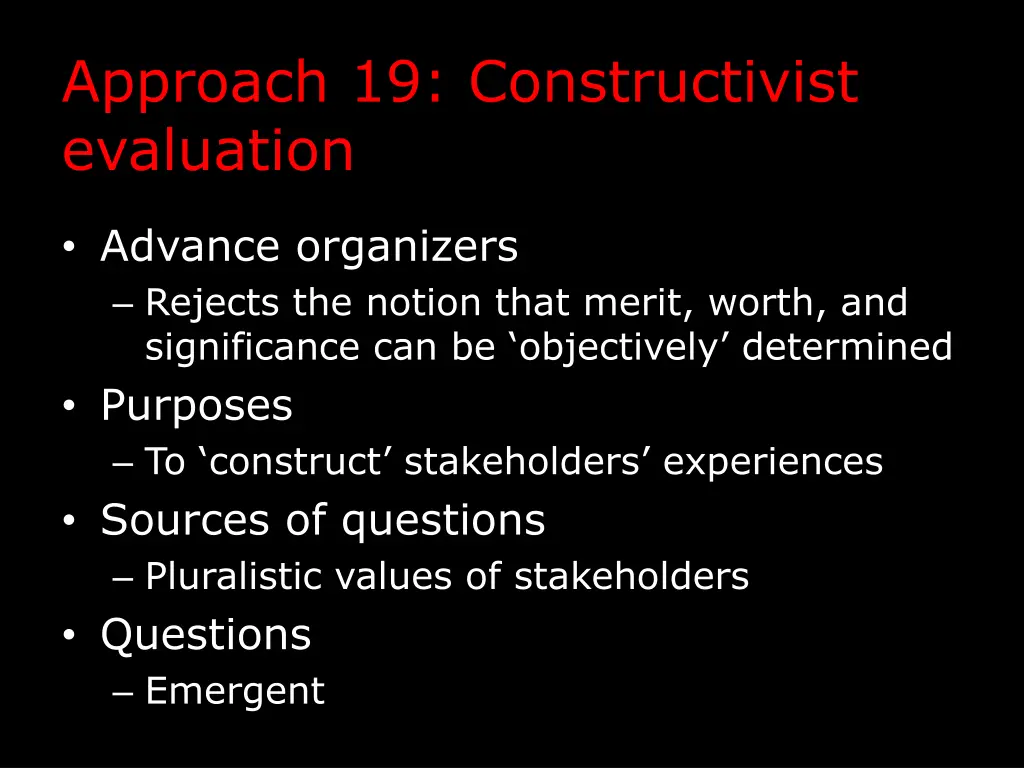 Approach 19: Constructivist evaluation

• Advance organizers
  – Rejects the notion that merit, worth, and significance can be ‘objectively’ determined
• Purposes
  – To ‘construct’ stakeholders’ experiences
• Sources of questions
  – Pluralistic values of stakeholders
• Questions
  – Emergent